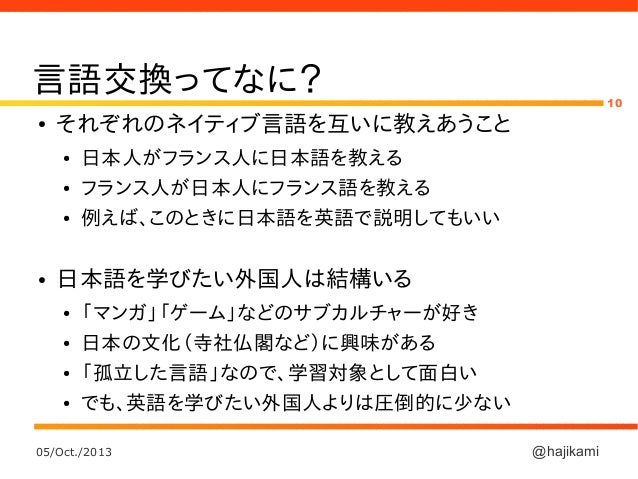 言語交換ってなに?

10

• それぞれのネイティブ言語を互いに教えあうこと
• 日本人がフランス人に日本語を教える
• フランス人が日本人にフランス語を教える
• 例えば、このときに日本語を英語で説明してもいい

• 日本語を学びたい外国人は結構いる
• 「マンガ」「ゲーム」などのサブカルチャーが好き
• 日本の文化(寺社仏閣など)に興味がある
• 「孤立した言語」なので、学習対象として面白い
• でも、英語を学びたい外国人よりは圧倒的に少ない

05/Oct./2013

@hajikami